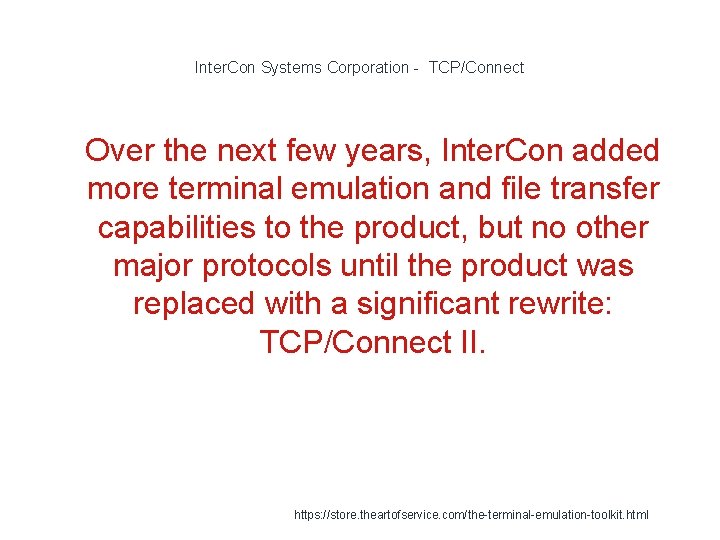 InterCon Systems Corporation - TCP/Connect

Over the next few years, InterCon added more terminal emulation and file transfer capabilities to the product, but no other major protocols until the product was replaced with a significant rewrite: TCP/Connect II.

https://store.theartofservice.com/the-terminal-emulation-toolkit.html